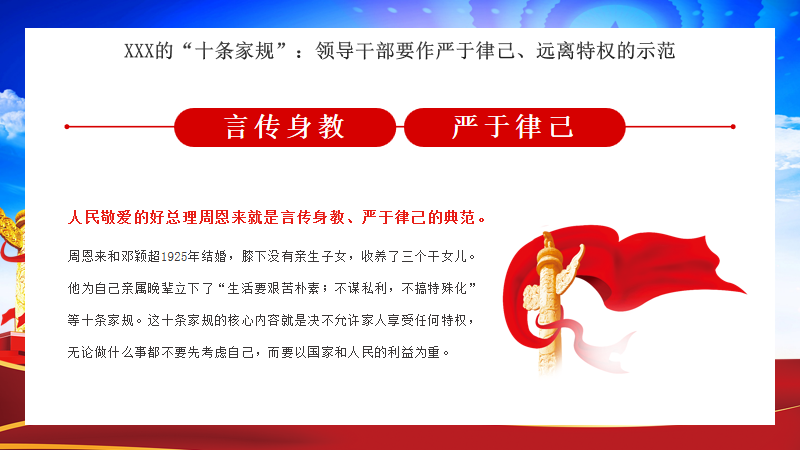 XXX的“十条家规”：领导干部要作严于律己、远离特权的示范

言传身教

严于律己

人民敬爱的好总理周恩来就是言传身教、严于律己的典范。

周恩来和邓颖超1925年结婚，膝下没有亲生子女，收养了三个干女儿。他为自己亲属晚辈立下了“生活要艰苦朴素；不谋私利，不搞特殊化”等十条家规。这十条家规的核心内容就是决不允许家人享受任何特权，无论做什么事都不要先考虑自己，而要以国家和人民的利益为重。